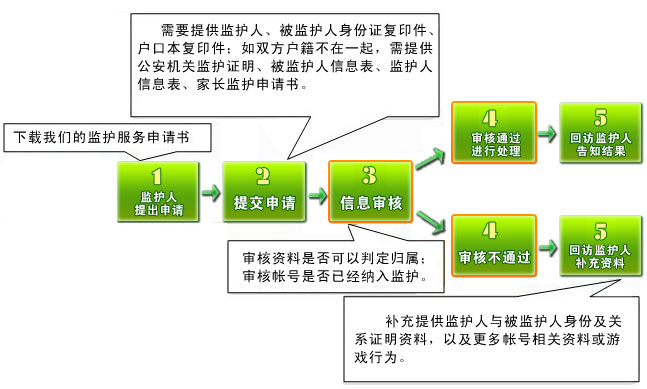 需要提供监护人、被监护人身份证复印件、户口本复印件；如双方户籍不在一起，需提供公安机关监护证明、被监护人信息表、监护人信息表、家长监护申请书。

下载我们的监护服务申请书

1
监护人
提出申请

2
提交申请

3
信息审核

4
审核通过
进行处理

5
回访监护人
告知结果

4
审核不通过

5
回访监护人
补充资料

审核资料是否可以判定归属；
审核帐号是否已经纳入监护。

补充提供监护人与被监护人身份及关系证明资料，以及更多帐号相关资料或游戏行为。